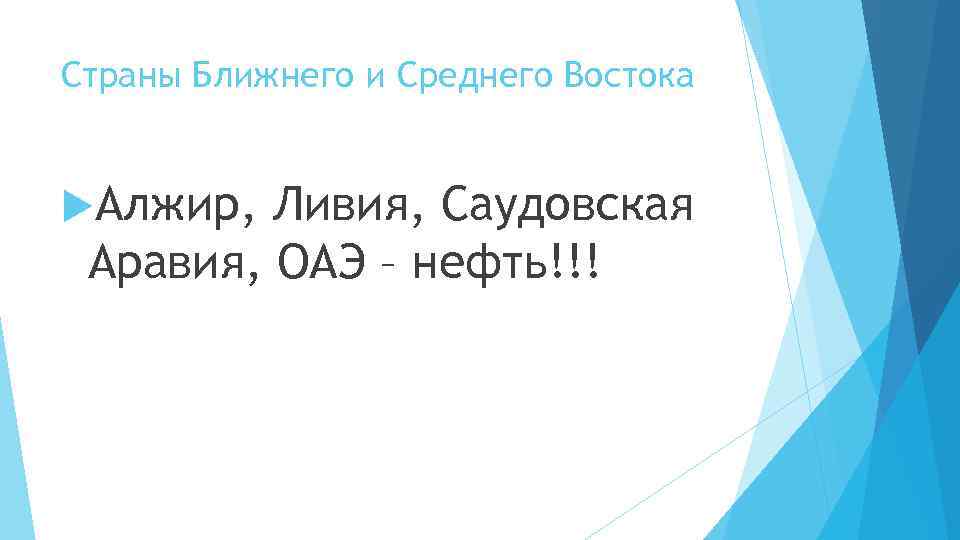 Страны Ближнего и Среднего Востока

Алжир, Ливия, Саудовская Аравия, ОАЭ – нефть!!!